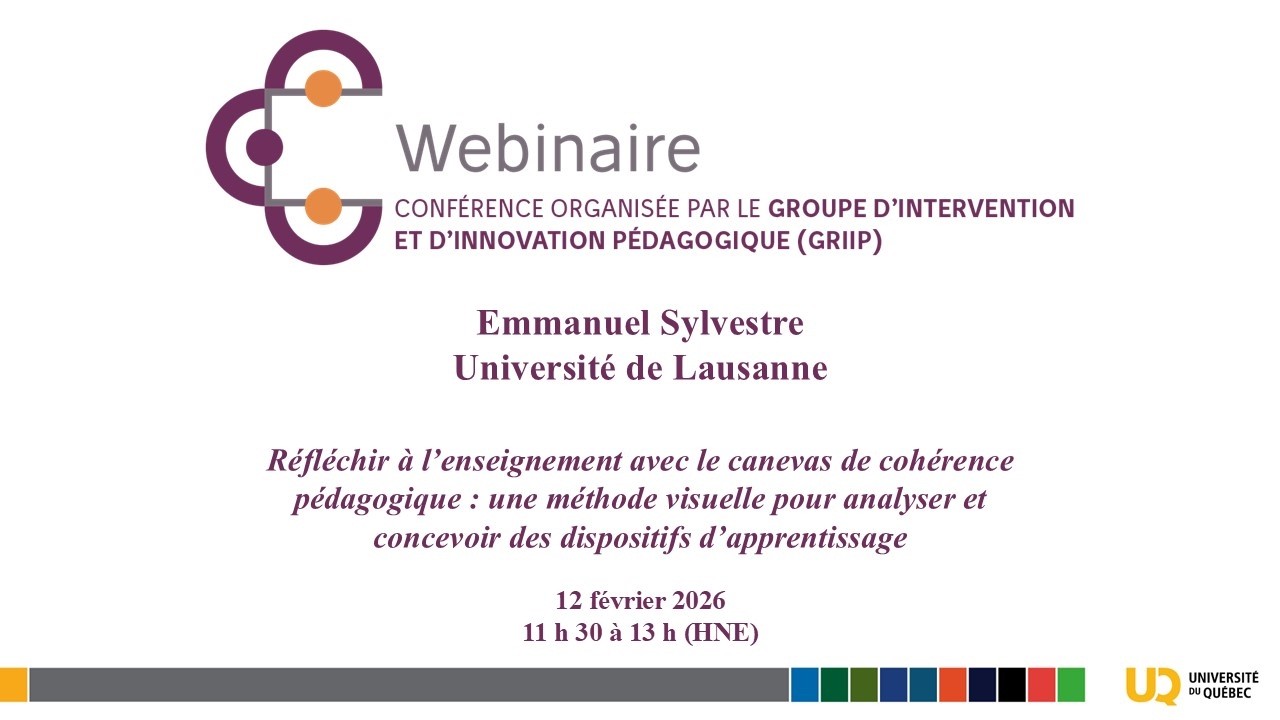 Webinaire
CONFÉRENCE ORGANISÉE PAR LE GROUPE D'INTERVENTION ET D'INNOVATION PÉDAGOGIQUE (GRIIP)

Emmanuel Sylvestre
Université de Lausanne

Réfléchir à l'enseignement avec le canevas de cohérence pédagogique : une méthode visuelle pour analyser et concevoir des dispositifs d'apprentissage

12 février 2026
11 h 30 à 13 h (HNE)

UQ UNIVERSITÉ DU QUÉBEC